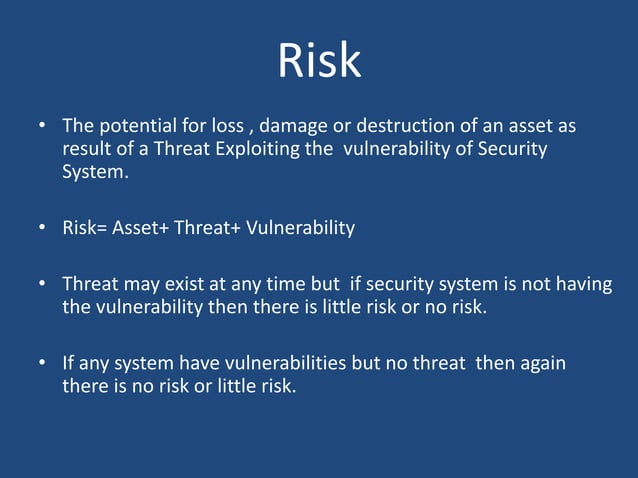 Risk

• The potential for loss , damage or destruction of an asset as result of a Threat Exploiting the vulnerability of Security System.

• Risk= Asset+ Threat+ Vulnerability

• Threat may exist at any time but if security system is not having the vulnerability then there is little risk or no risk.

• If any system have vulnerabilities but no threat then again there is no risk or little risk.